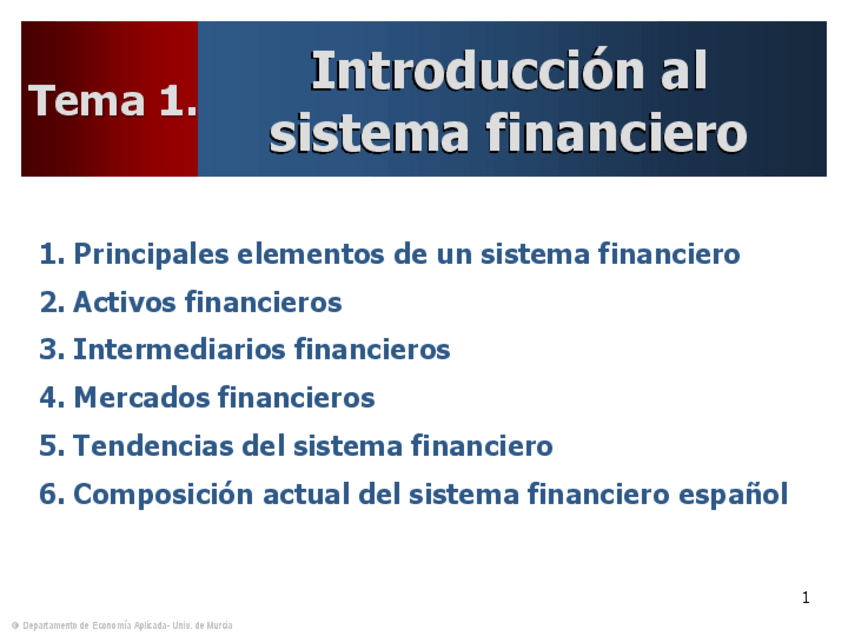 Tema 1.

Introducción al sistema financiero

1. Principales elementos de un sistema financiero
2. Activos financieros
3. Intermediarios financieros
4. Mercados financieros
5. Tendencias del sistema financiero
6. Composición actual del sistema financiero español

1

© Departamento de Economía Aplicada- Univ. de Murcia